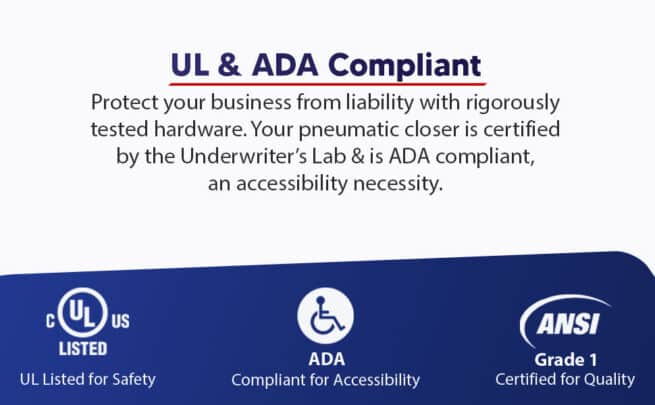 UL & ADA Compliant

Protect your business from liability with rigorously tested hardware. Your pneumatic closer is certified by the Underwriter's Lab & is ADA compliant, an accessibility necessity.

C UL US
LISTED
UL Listed for Safety

ADA
Compliant for Accessibility

ANSI
Grade 1
Certified for Quality